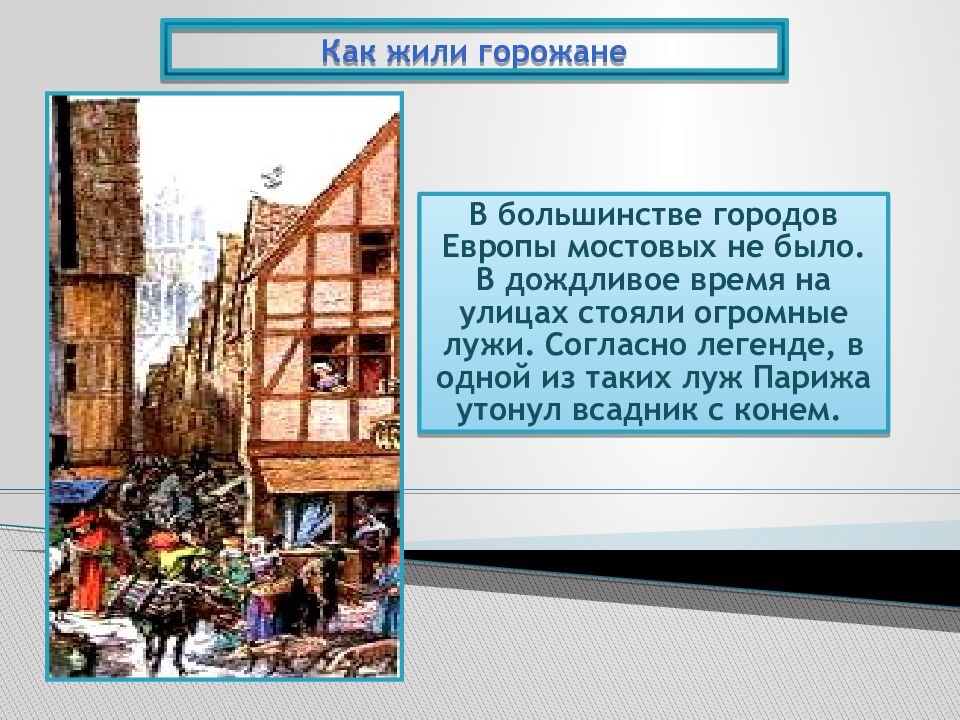 Как жили горожане

В большинстве городов Европы мостовых не было. В дождливое время на улицах стояли огромные лужи. Согласно легенде, в одной из таких луж Парижа утонул всадник с конем.